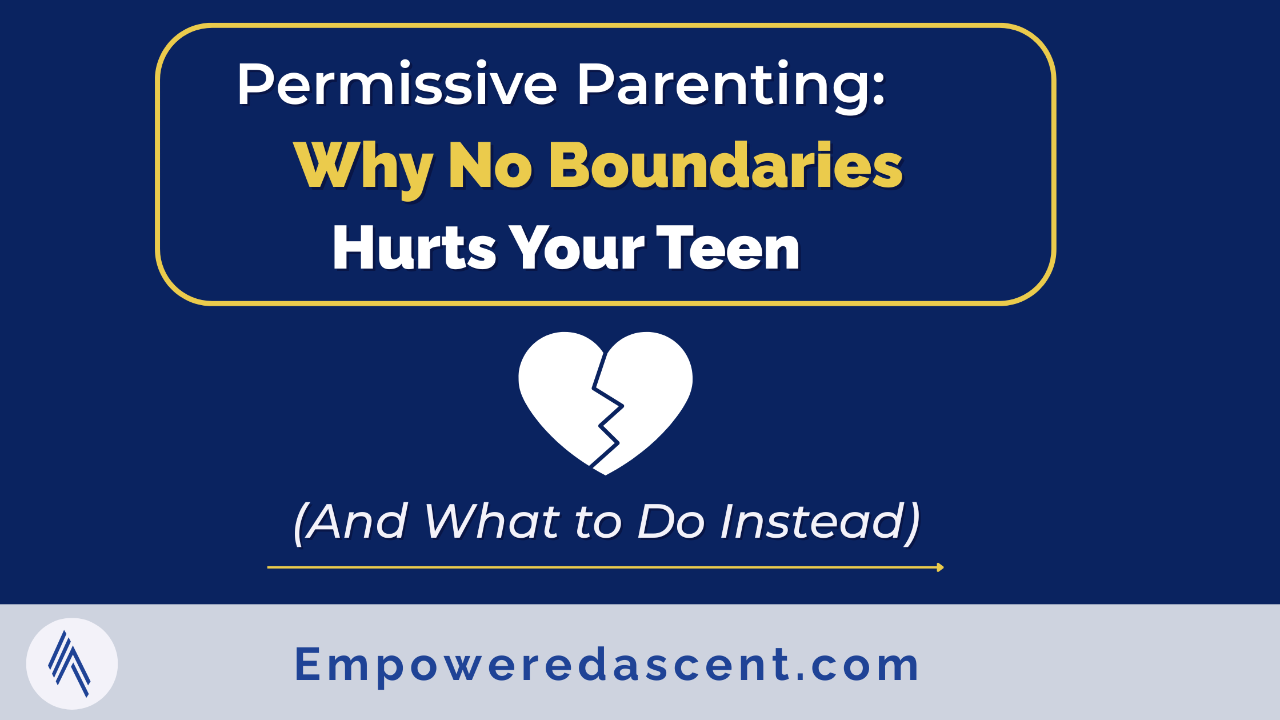 Permissive Parenting:
Why No Boundaries
Hurts Your Teen

(And What to Do Instead)

Empoweredascent.com